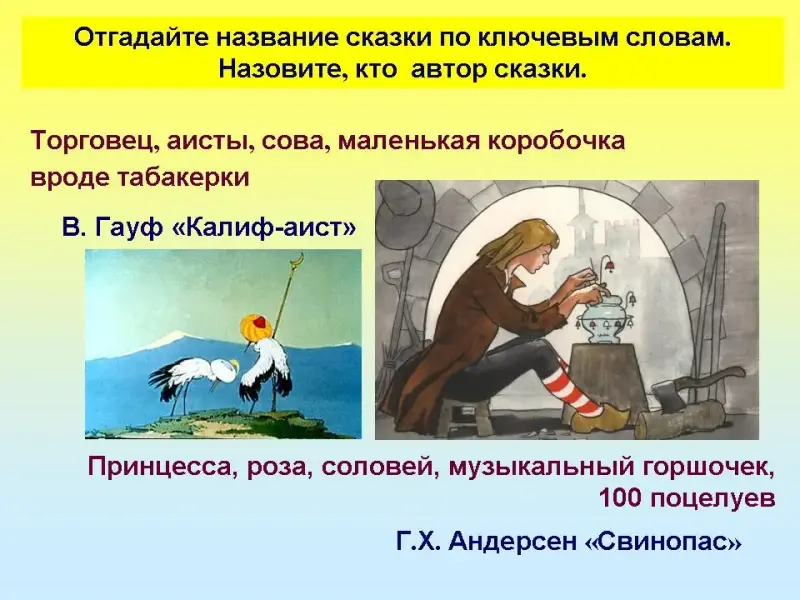 Отгадайте название сказки по ключевым словам. Назовите, кто автор сказки.

Торговец, аисты, сова, маленькая коробочка вроде табакерки

В. Гауф «Калиф-аист»

Принцесса, роза, соловей, музыкальный горшочек, 100 поцелуев

Г.Х. Андерсен «Свинопас»